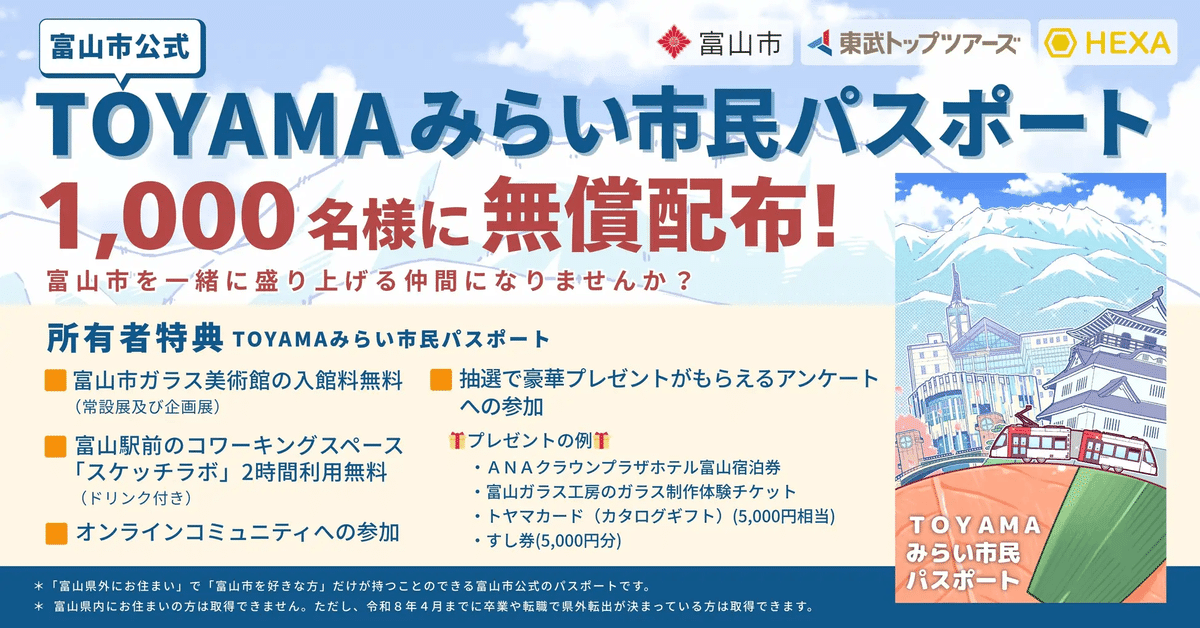 富山市公式

富山市　東武トップツアーズ　HEXA

TOYAMAみらい市民パスポート

1,000名様に無償配布!

富山市を一緒に盛り上げる仲間になりませんか？

所有者特典 TOYAMAみらい市民パスポート

富山市ガラス美術館の入館料無料
（常設展及び企画展）

富山駅前のコワーキングスペース「スケッチラボ」2時間利用無料
（ドリンク付き）

オンラインコミュニティへの参加

抽選で豪華プレゼントがもらえるアンケートへの参加

プレゼントの例
・ＡＮＡクラウンプラザホテル富山宿泊券
・富山ガラス工房のガラス制作体験チケット
・トヤマカード（カタログギフト）(5,000円相当)
・すし券(5,000円分)

TOYAMA みらい市民 パスポート

＊「富山県外にお住まい」で「富山市を好きな方」だけが持つことのできる富山市公式のパスポートです。
＊ 富山県内にお住まいの方は取得できません。ただし、令和８年４月までに卒業や転職で県外転出が決まっている方は取得できます。